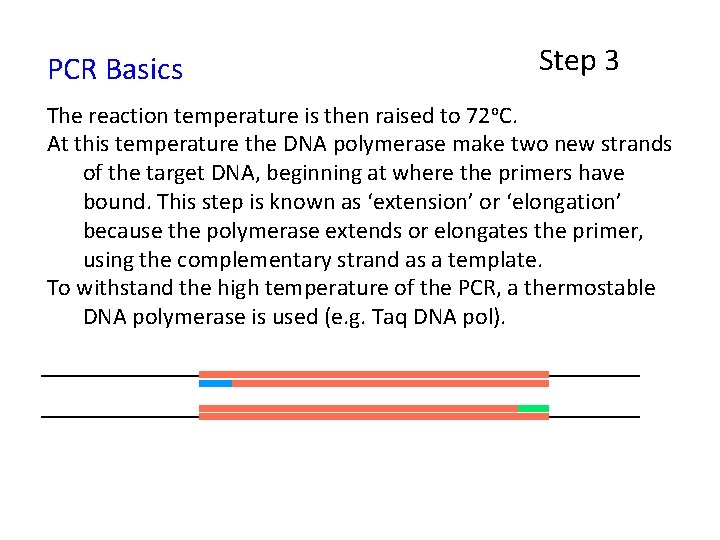 PCR Basics

Step 3

The reaction temperature is then raised to 72ºC.
At this temperature the DNA polymerase make two new strands of the target DNA, beginning at where the primers have bound. This step is known as ‘extension’ or ‘elongation’ because the polymerase extends or elongates the primer, using the complementary strand as a template.
To withstand the high temperature of the PCR, a thermostable DNA polymerase is used (e.g. Taq DNA pol).